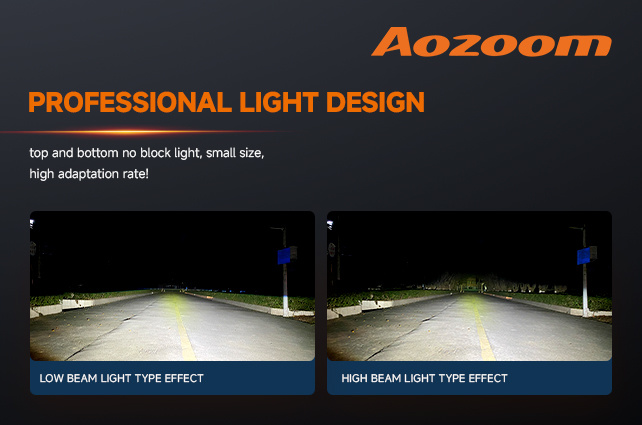 Aozoom

PROFESSIONAL LIGHT DESIGN

top and bottom no block light, small size, high adaptation rate!

LOW BEAM LIGHT TYPE EFFECT

HIGH BEAM LIGHT TYPE EFFECT